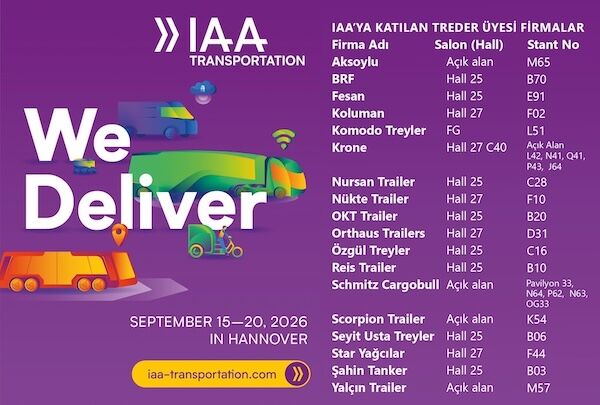 IAA TRANSPORTATION

We Deliver

SEPTEMBER 15—20, 2026 IN HANNOVER

iaa-transportation.com

IAA'YA KATILAN TREDER ÜYESİ FİRMALAR

| Firma Adı | Salon (Hall) | Stant No |
|---|---|---|
| Aksoylu | Açık alan | M65 |
| BRF | Hall 25 | B70 |
| Fesan | Hall 25 | E91 |
| Koluman | Hall 27 | F02 |
| Komodo Treyler | FG | L51 |
| Krone | Hall 27 C40 | Açık Alan L42, N41, Q41, P43, J64 |
| Nursan Trailer | Hall 25 | C28 |
| Nükte Trailer | Hall 27 | F10 |
| OKT Trailer | Hall 25 | B20 |
| Orthaus Trailers | Hall 27 | D31 |
| Özgül Treyler | Hall 25 | C16 |
| Reis Trailer | Hall 25 | B10 |
| Schmitz Cargobull | Açık alan | Pavilyon 33, N64, P62, N63, OG33 |
| Scorpion Trailer | Açık alan | K54 |
| Seyit Usta Treyler | Hall 25 | B06 |
| Star Yağcılar | Hall 27 | F44 |
| Şahin Tanker | Hall 25 | B03 |
| Yalçın Trailer | Açık alan | M57 |